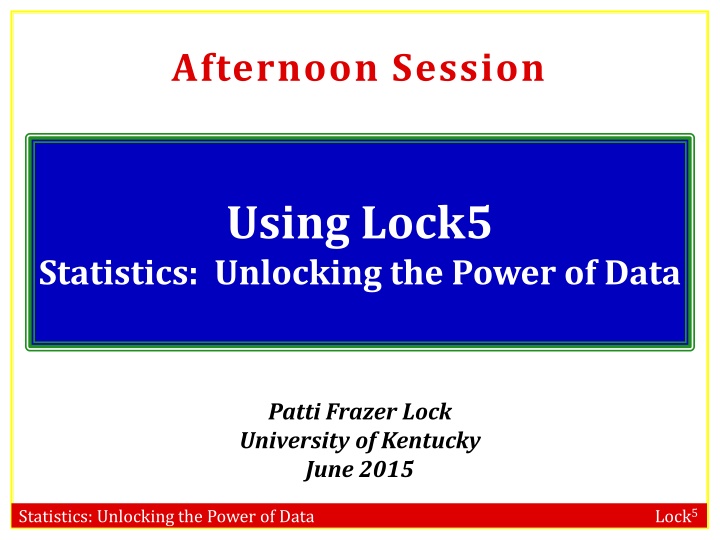 Afternoon Session

Using Lock5
Statistics: Unlocking the Power of Data

Patti Frazer Lock
University of Kentucky
June 2015

Statistics: Unlocking the Power of Data

Lock$^5$